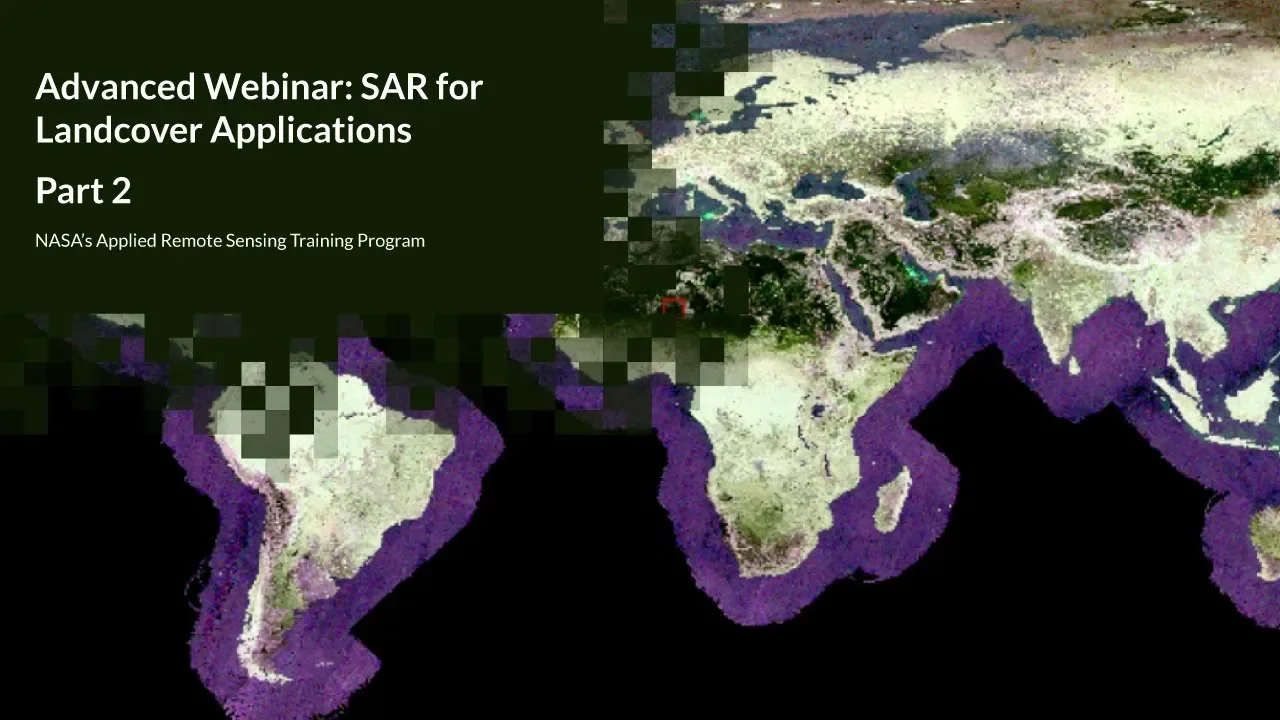 Advanced Webinar: SAR for Landcover Applications

Part 2

NASA's Applied Remote Sensing Training Program